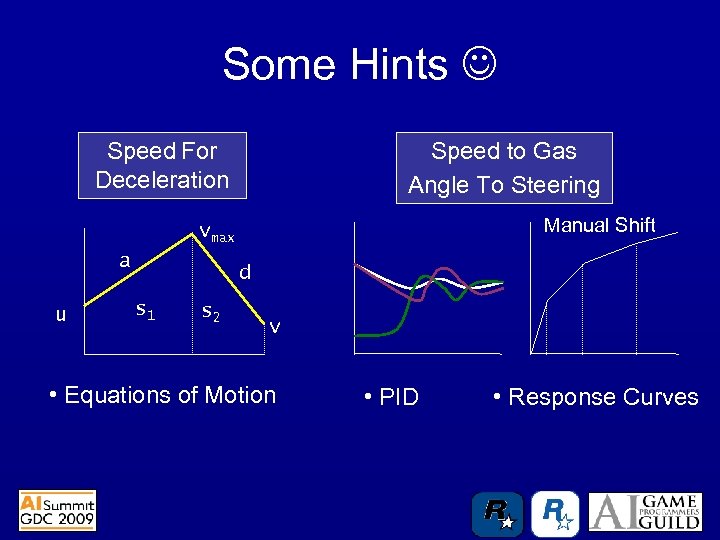 Some Hints ☺

Speed For Deceleration

$v_{max}$

a

d

u

$s_1$

$s_2$

v

• Equations of Motion

Speed to Gas Angle To Steering

Manual Shift

• PID

• Response Curves

AI Summit GDC 2009

R

R

AI GAME PROGRAMMERS GUILD